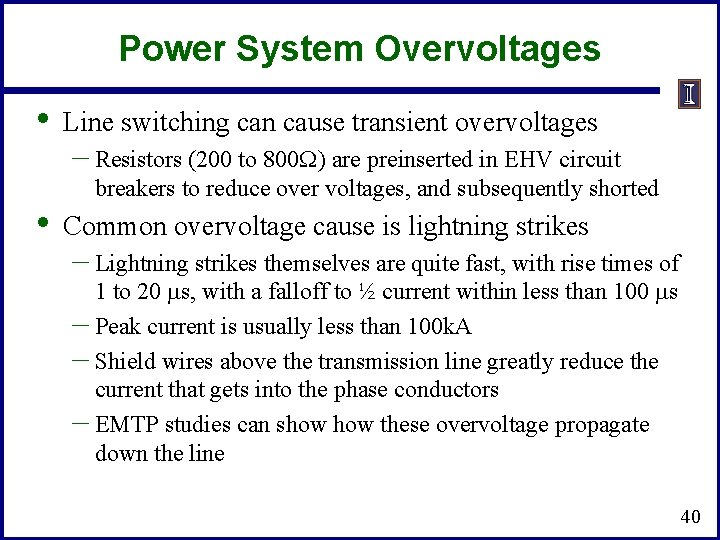 Power System Overvoltages

I

• Line switching can cause transient overvoltages
 – Resistors (200 to 800Ω) are preinserted in EHV circuit breakers to reduce over voltages, and subsequently shorted
• Common overvoltage cause is lightning strikes
 – Lightning strikes themselves are quite fast, with rise times of 1 to 20 μs, with a falloff to ½ current within less than 100 μs
 – Peak current is usually less than 100kA
 – Shield wires above the transmission line greatly reduce the current that gets into the phase conductors
 – EMTP studies can show how these overvoltage propagate down the line

40